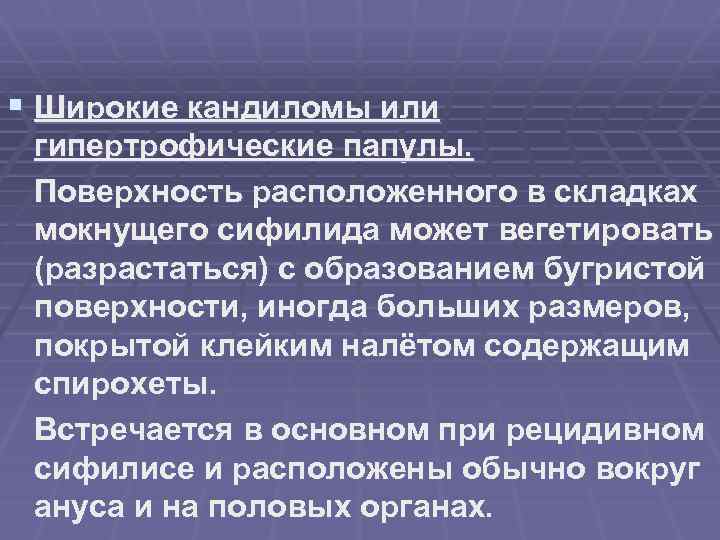 Широкие кандиломы или гипертрофические папулы.

Поверхность расположенного в складках мокнущего сифилида может вегетировать (разрастаться) с образованием бугристой поверхности, иногда больших размеров, покрытой клейким налётом содержащим спирохеты.

Встречается в основном при рецидивном сифилисе и расположены обычно вокруг ануса и на половых органах.